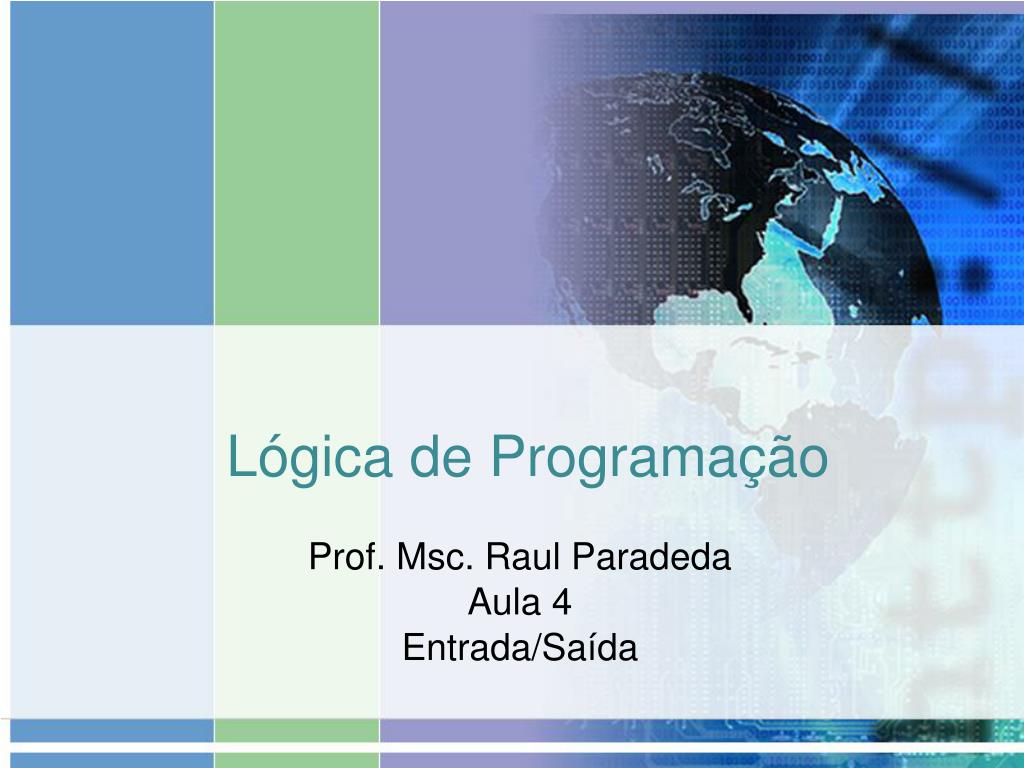 Lógica de Programação

Prof. Msc. Raul Paradeda
Aula 4
Entrada/Saída